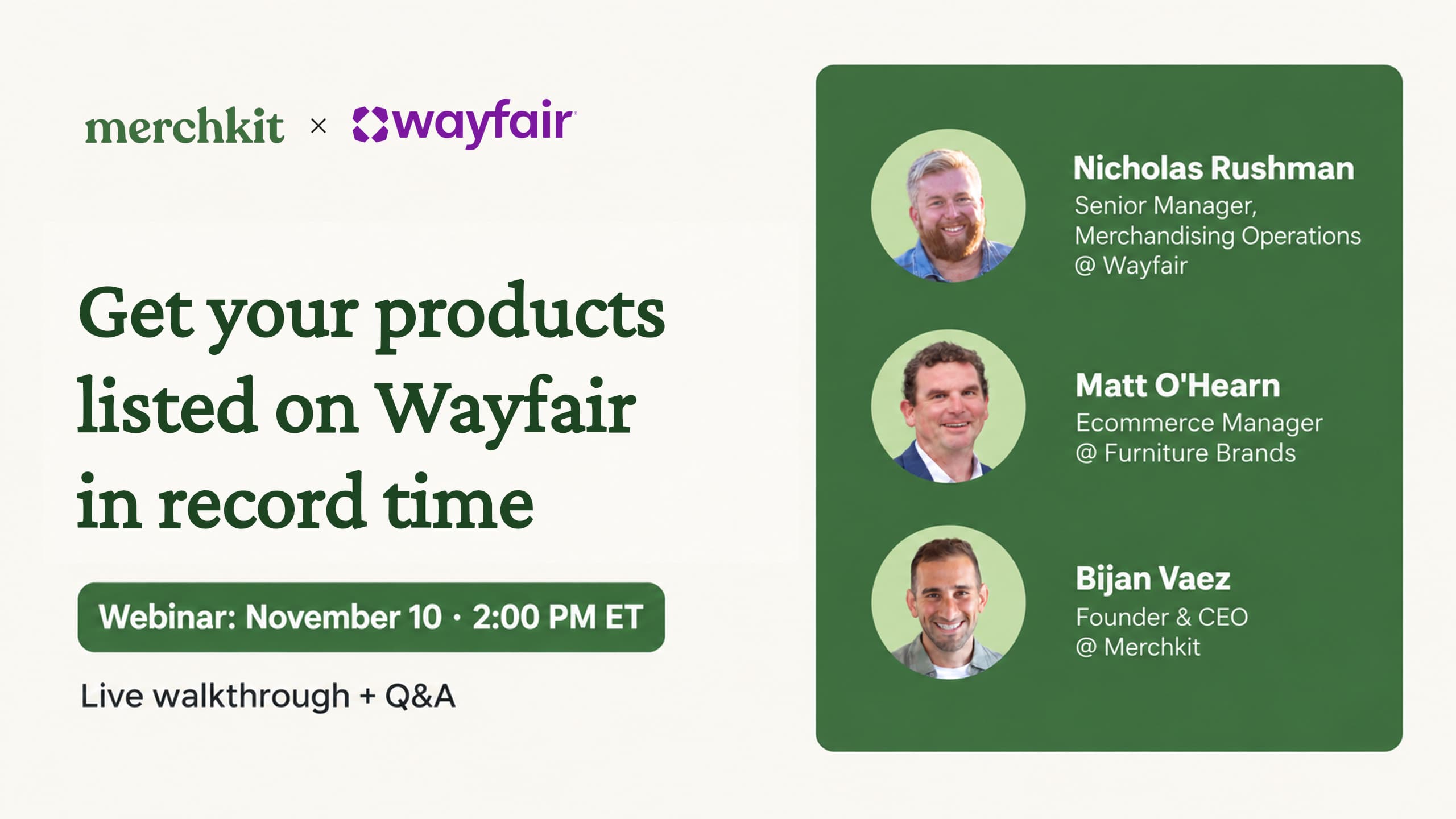 merchkit × wayfair

Get your products listed on Wayfair in record time

Webinar: November 10 · 2:00 PM ET

Live walkthrough + Q&A

Nicholas Rushman
Senior Manager,
Merchandising Operations
@ Wayfair

Matt O'Hearn
Ecommerce Manager
@ Furniture Brands

Bijan Vaez
Founder & CEO
@ Merchkit